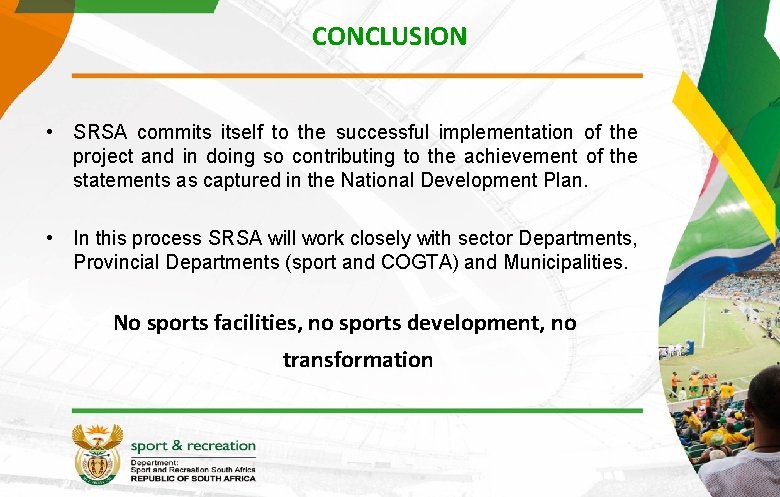 CONCLUSION

• SRSA commits itself to the successful implementation of the project and in doing so contributing to the achievement of the statements as captured in the National Development Plan.

• In this process SRSA will work closely with sector Departments, Provincial Departments (sport and COGTA) and Municipalities.

No sports facilities, no sports development, no transformation

sport & recreation
Department:
Sport and Recreation South Africa
REPUBLIC OF SOUTH AFRICA